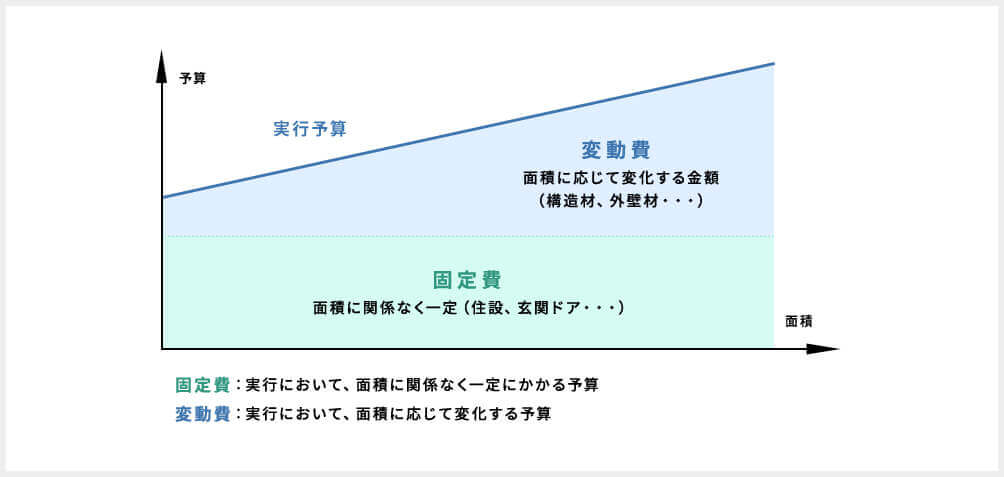 予算

実行予算

変動費
面積に応じて変化する金額
（構造材、外壁材・・・）

固定費
面積に関係なく一定（住設、玄関ドア・・・）

面積

固定費：実行において、面積に関係なく一定にかかる予算
変動費：実行において、面積に応じて変化する予算